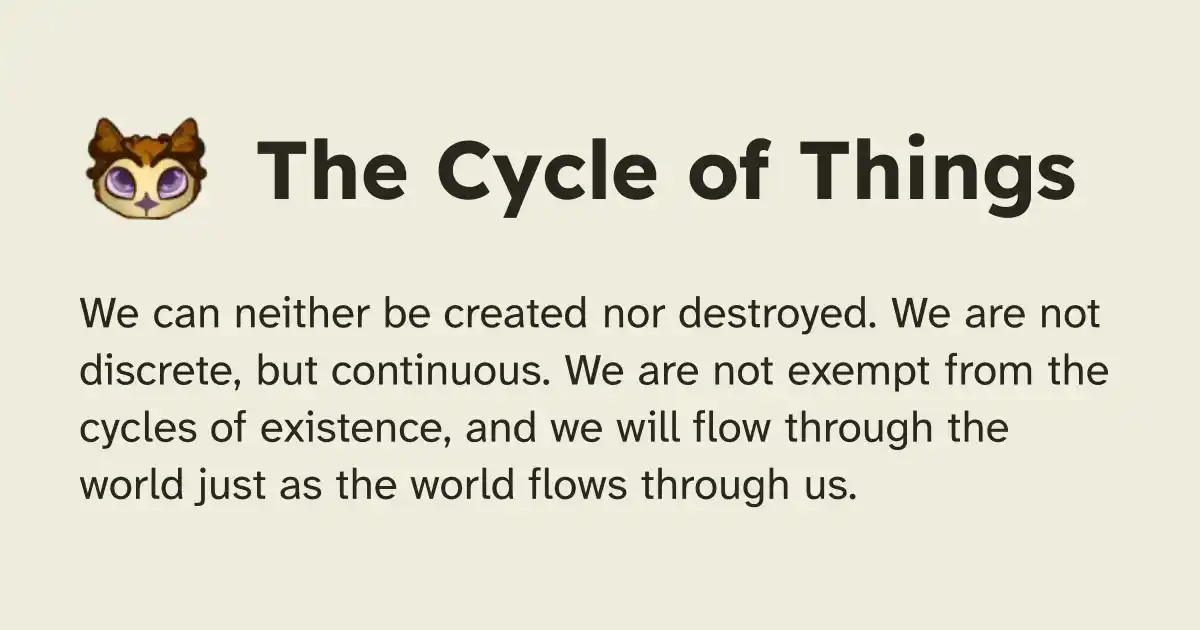 The Cycle of Things

We can neither be created nor destroyed. We are not discrete, but continuous. We are not exempt from the cycles of existence, and we will flow through the world just as the world flows through us.